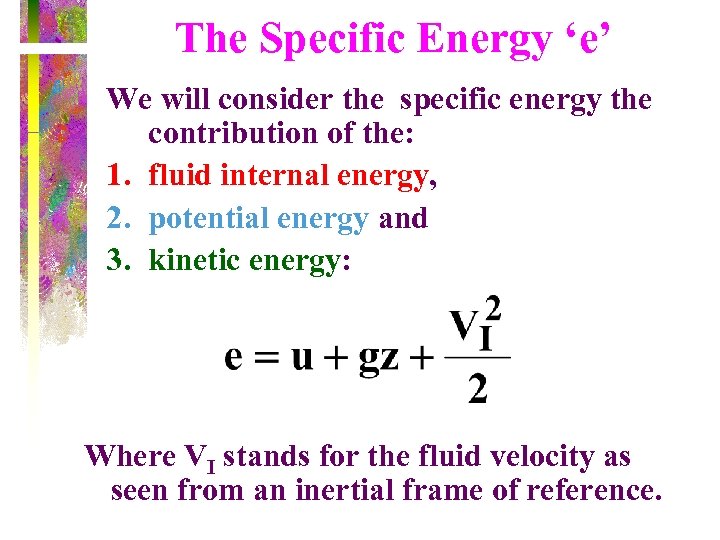 The Specific Energy ‘e’

We will consider the specific energy the contribution of the:

1. fluid internal energy,
2. potential energy and
3. kinetic energy:

$e = u + gz + \frac{V_I^2}{2}$

Where $V_I$ stands for the fluid velocity as seen from an inertial frame of reference.